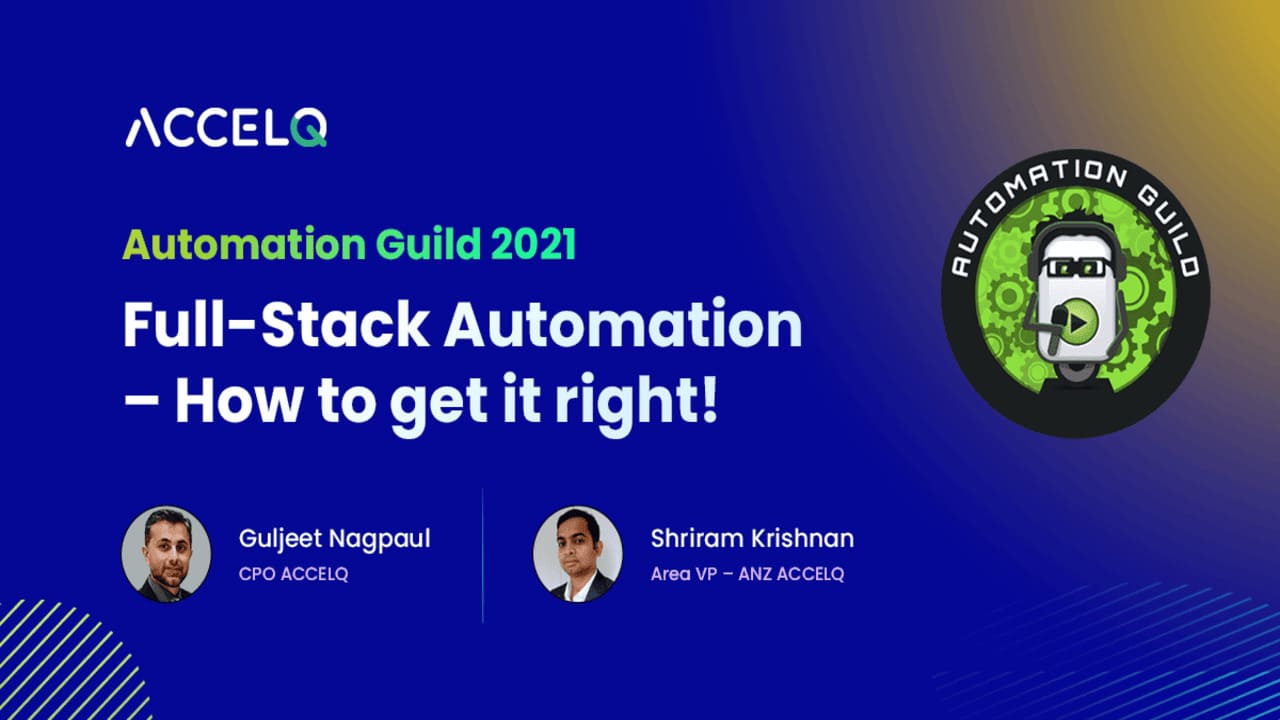 ACCELQ

Automation Guild 2021

Full-Stack Automation – How to get it right!

AUTOMATION GUILD

Guljeet Nagpaul
CPO ACCELQ

Shriram Krishnan
Area VP – ANZ ACCELQ